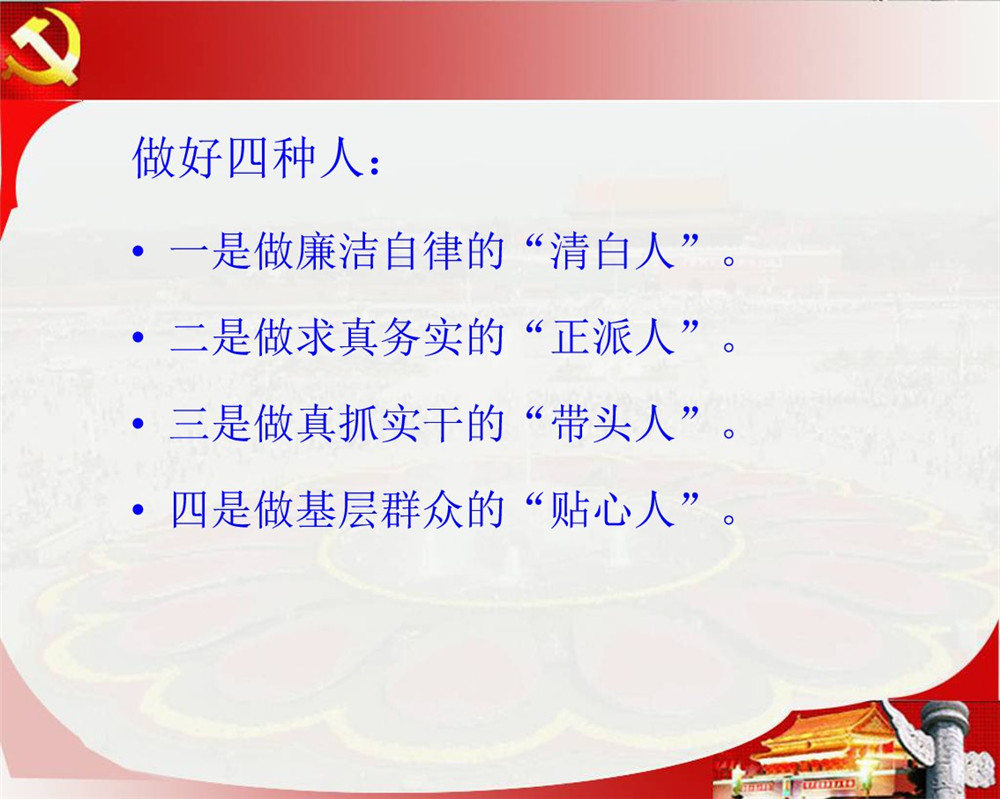 做好四种人：

• 一是做廉洁自律的“清白人”。
• 二是做求真务实的“正派人”。
• 三是做真抓实干的“带头人”。
• 四是做基层群众的“贴心人”。